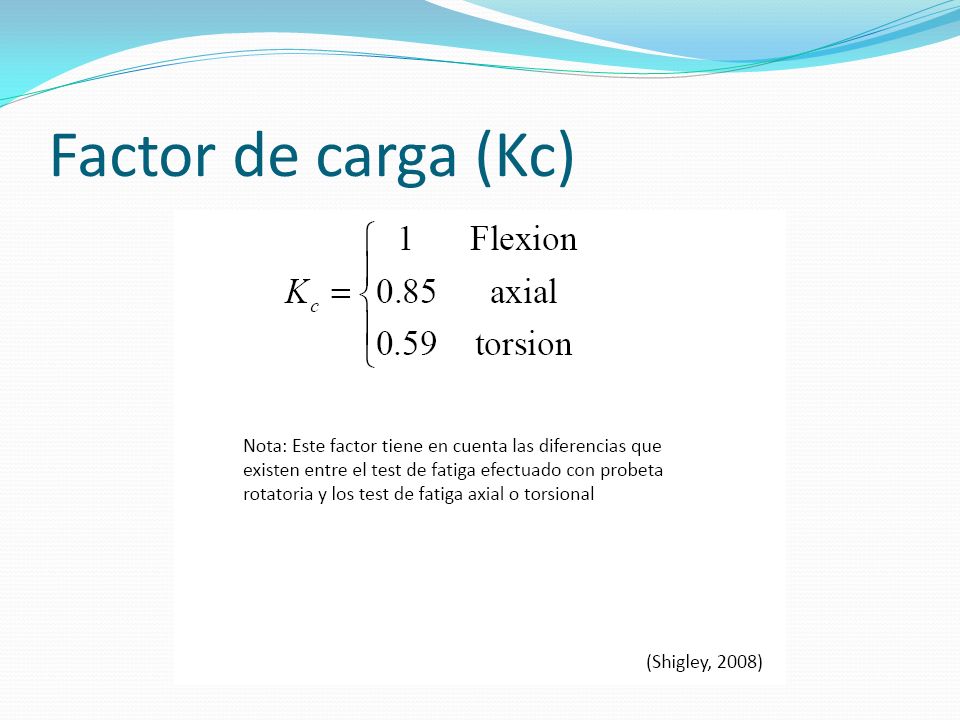 Factor de carga (Kc)

$K_c = \begin{cases} 1 & \text{Flexion} \\ 0.85 & \text{axial} \\ 0.59 & \text{torsion} \end{cases}$

Nota: Este factor tiene en cuenta las diferencias que existen entre el test de fatiga efectuado con probeta rotatoria y los test de fatiga axial o torsional

(Shigley, 2008)